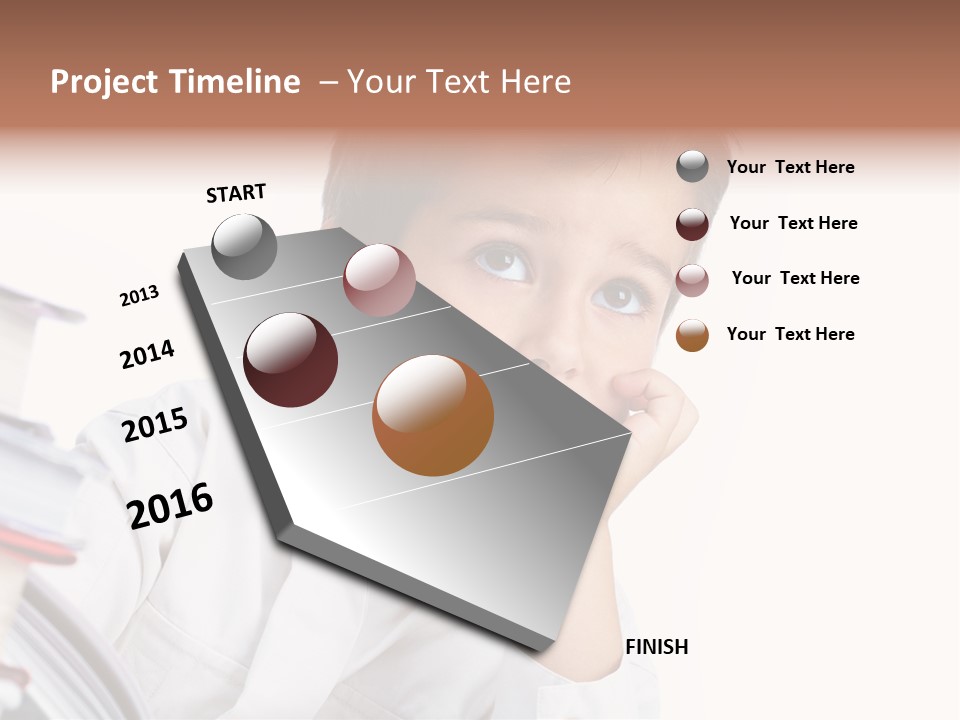 Project Timeline – Your Text Here

START

2013

2014

2015

2016

FINISH

Your Text Here

Your Text Here

Your Text Here

Your Text Here